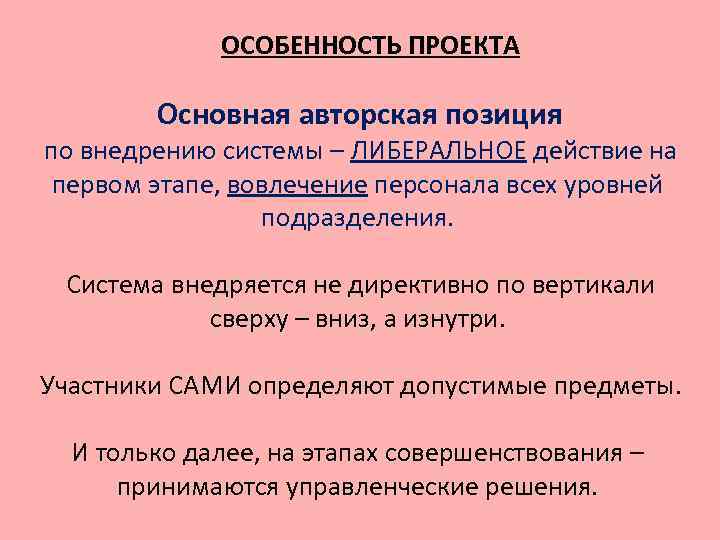 ОСОБЕННОСТЬ ПРОЕКТА

Основная авторская позиция по внедрению системы – ЛИБЕРАЛЬНОЕ действие на первом этапе, вовлечение персонала всех уровней подразделения.

Система внедряется не директивно по вертикали сверху – вниз, а изнутри.

Участники САМИ определяют допустимые предметы.

И только далее, на этапах совершенствования – принимаются управленческие решения.